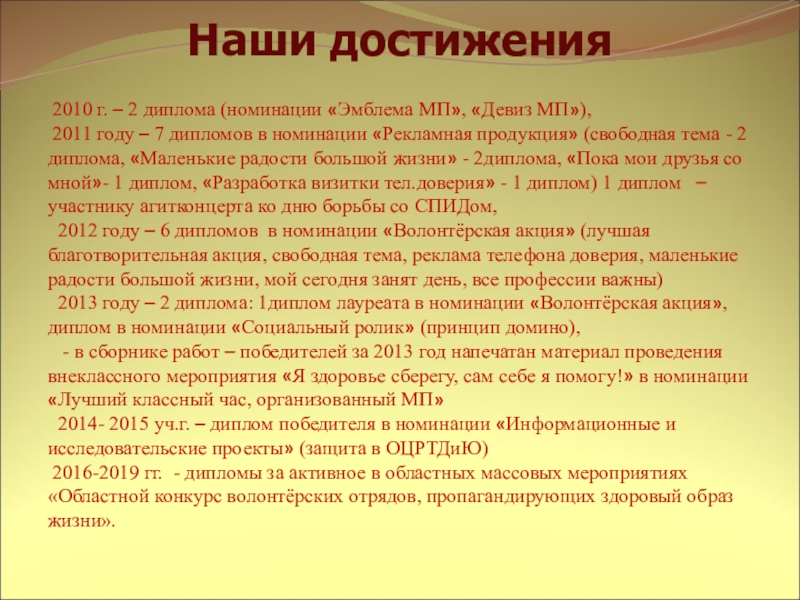 Наши достижения

2010 г. – 2 диплома (номинации «Эмблема МП», «Девиз МП»),
2011 году – 7 дипломов в номинации «Рекламная продукция» (свободная тема - 2 диплома, «Маленькие радости большой жизни» - 2диплома, «Пока мои друзья со мной»- 1 диплом, «Разработка визитки тел.доверия» - 1 диплом) 1 диплом – участнику агитконцерта ко дню борьбы со СПИДом,
2012 году – 6 дипломов в номинации «Волонтёрская акция» (лучшая благотворительная акция, свободная тема, реклама телефона доверия, маленькие радости большой жизни, мой сегодня занят день, все профессии важны)
2013 году – 2 диплома: 1диплом лауреата в номинации «Волонтёрская акция», диплом в номинации «Социальный ролик» (принцип домино),
- в сборнике работ – победителей за 2013 год напечатан материал проведения внеклассного мероприятия «Я здоровье сберегу, сам себе я помогу!» в номинации «Лучший классный час, организованный МП»
2014- 2015 уч.г. – диплом победителя в номинации «Информационные и исследовательские проекты» (защита в ОЦРТДиЮ)
2016-2019 гг. - дипломы за активное в областных массовых мероприятиях «Областной конкурс волонтёрских отрядов, пропагандирующих здоровый образ жизни».